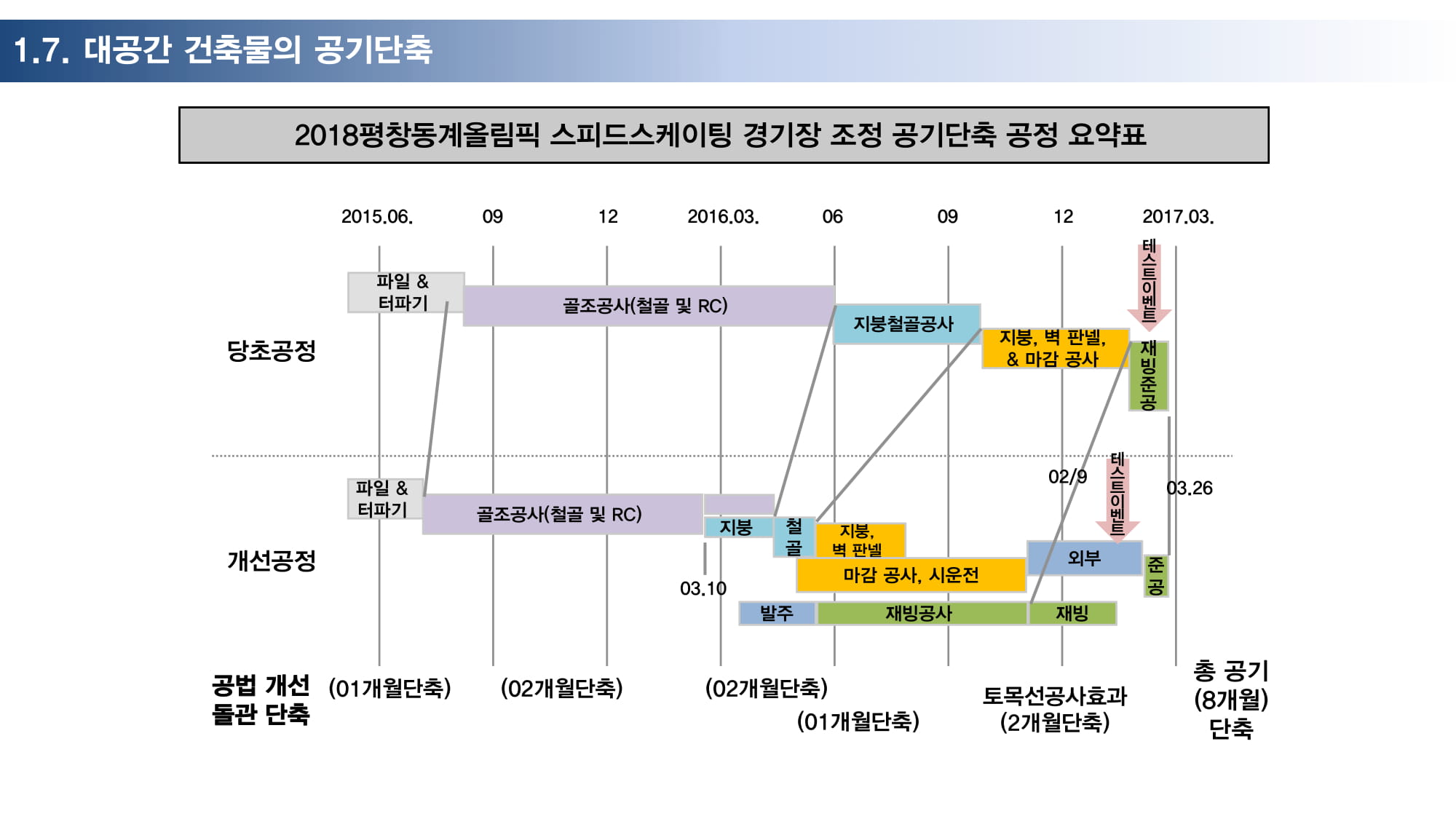 1.7. 대공간 건축물의 공기단축

2018평창동계올림픽 스피드스케이팅 경기장 조정 공기단축 공정 요약표

2015.06. 09 12 2016.03. 06 09 12 2017.03.

당초공정

파일 & 터파기

골조공사(철골 및 RC)

지붕철골공사

지붕, 벽 판넬, & 마감 공사

테스트이벤트

재빙준공

개선공정

파일 & 터파기

골조공사(철골 및 RC)

지붕

철골

지붕, 벽 판넬

마감 공사, 시운전

03.10

발주

재빙공사

재빙

외부

02/9

테스트이벤트

03.26

준공

공법 개선 돌관 단축

(01개월단축)

(02개월단축)

(02개월단축)

(01개월단축)

토목선공사효과 (2개월단축)

총 공기 (8개월) 단축